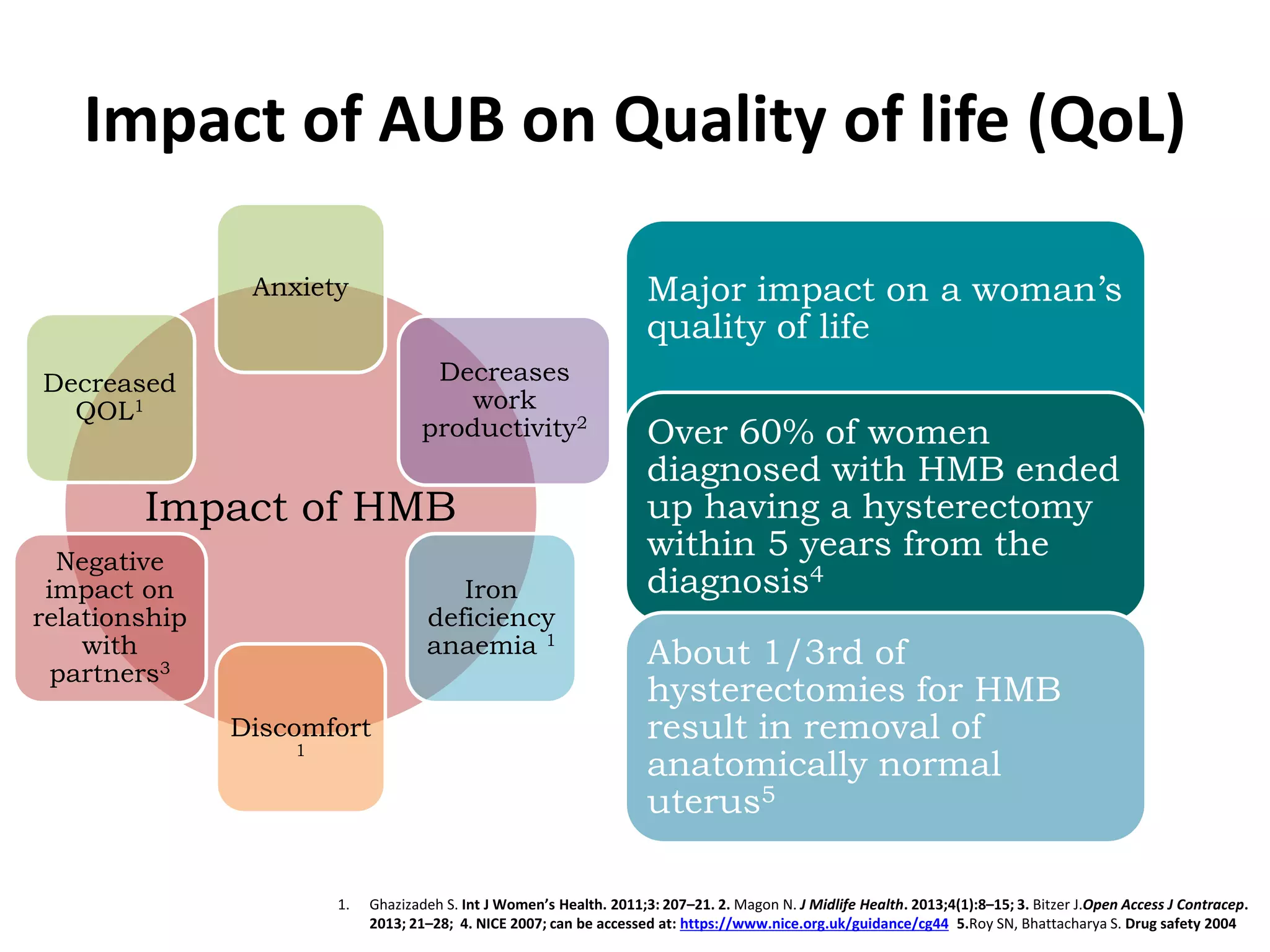 Impact of AUB on Quality of life (QoL)

Anxiety

Decreased QOL$^1$

Decreases work productivity$^2$

Impact of HMB

Negative impact on relationship with partners$^3$

Iron deficiency anaemia $^1$

Discomfort $^1$

Major impact on a woman's quality of life

Over 60% of women diagnosed with HMB ended up having a hysterectomy within 5 years from the diagnosis$^4$

About 1/3rd of hysterectomies for HMB result in removal of anatomically normal uterus$^5$

1. Ghazizadeh S. Int J Women's Health. 2011;3: 207–21. 2. Magon N. J Midlife Health. 2013;4(1):8–15; 3. Bitzer J.Open Access J Contracep. 2013; 21–28; 4. NICE 2007; can be accessed at: https://www.nice.org.uk/guidance/cg44 5.Roy SN, Bhattacharya S. Drug safety 2004